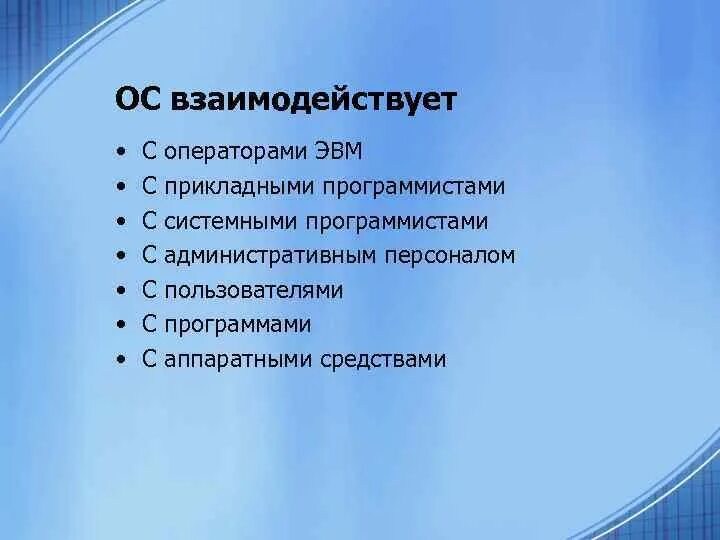 ОС взаимодействует

• С операторами ЭВМ
• С прикладными программистами
• С системными программистами
• С административным персоналом
• С пользователями
• С программами
• С аппаратными средствами